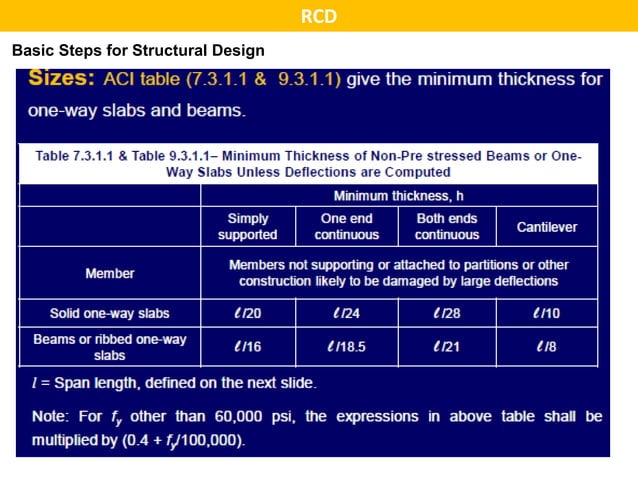 RCD

Basic Steps for Structural Design

Sizes: ACI table (7.3.1.1 & 9.3.1.1) give the minimum thickness for one-way slabs and beams.

Table 7.3.1.1 & Table 9.3.1.1– Minimum Thickness of Non-Pre stressed Beams or One-Way Slabs Unless Deflections are Computed

| | Minimum thickness, h | | | |
|---|---|---|---|---|
| | Simply supported | One end continuous | Both ends continuous | Cantilever |
| Member | Members not supporting or attached to partitions or other construction likely to be damaged by large deflections | | | |
| Solid one-way slabs | $\ell/20$ | $\ell/24$ | $\ell/28$ | $\ell/10$ |
| Beams or ribbed one-way slabs | $\ell/16$ | $\ell/18.5$ | $\ell/21$ | $\ell/8$ |

$l$ = Span length, defined on the next slide.

Note: For $f_y$ other than 60,000 psi, the expressions in above table shall be multiplied by (0.4 + $f_y$/100,000).